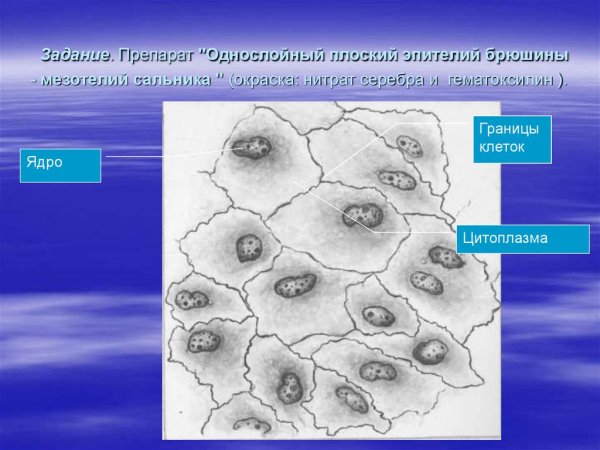 Задание. Препарат "Однослойный плоский эпителий брюшины - мезотелий сальника " (окраска: нитрат серебра и гематоксилин ).

Ядро

Границы клеток

Цитоплазма